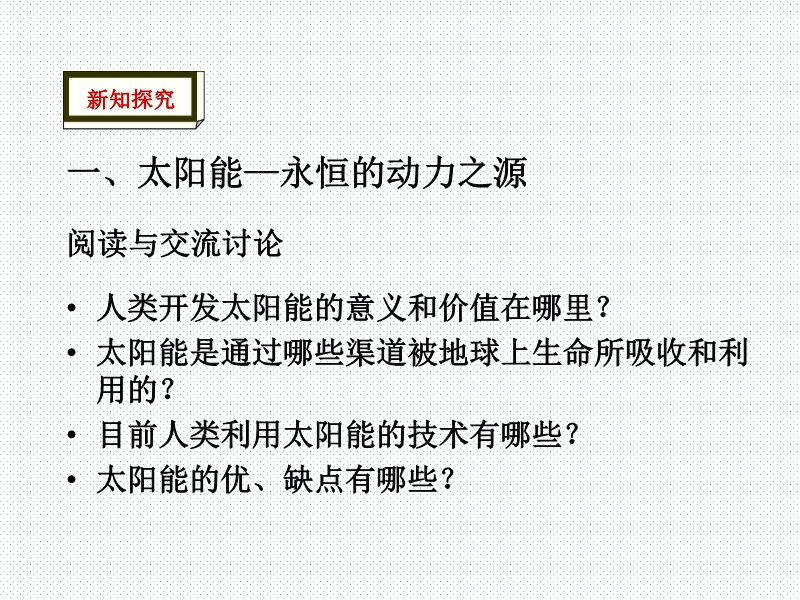 新知探究

一、太阳能—永恒的动力之源

阅读与交流讨论

• 人类开发太阳能的意义和价值在哪里？
• 太阳能是通过哪些渠道被地球上生命所吸收和利用的？
• 目前人类利用太阳能的技术有哪些？
• 太阳能的优、缺点有哪些？